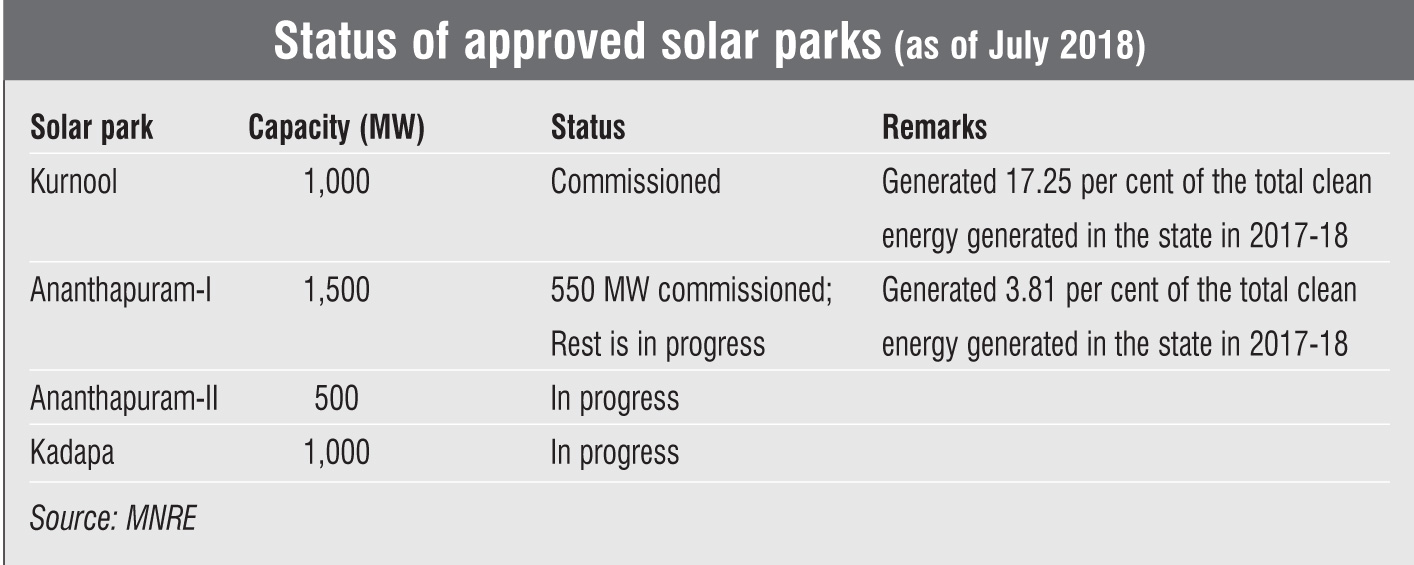 Status of approved solar parks (as of July 2018)

| Solar park | Capacity (MW) | Status | Remarks |
|---|---|---|---|
| Kurnool | 1,000 | Commissioned | Generated 17.25 per cent of the total clean energy generated in the state in 2017-18 |
| Ananthapuram-I | 1,500 | 550 MW commissioned; Rest is in progress | Generated 3.81 per cent of the total clean energy generated in the state in 2017-18 |
| Ananthapuram-II | 500 | In progress | |
| Kadapa | 1,000 | In progress | |

Source: MNRE